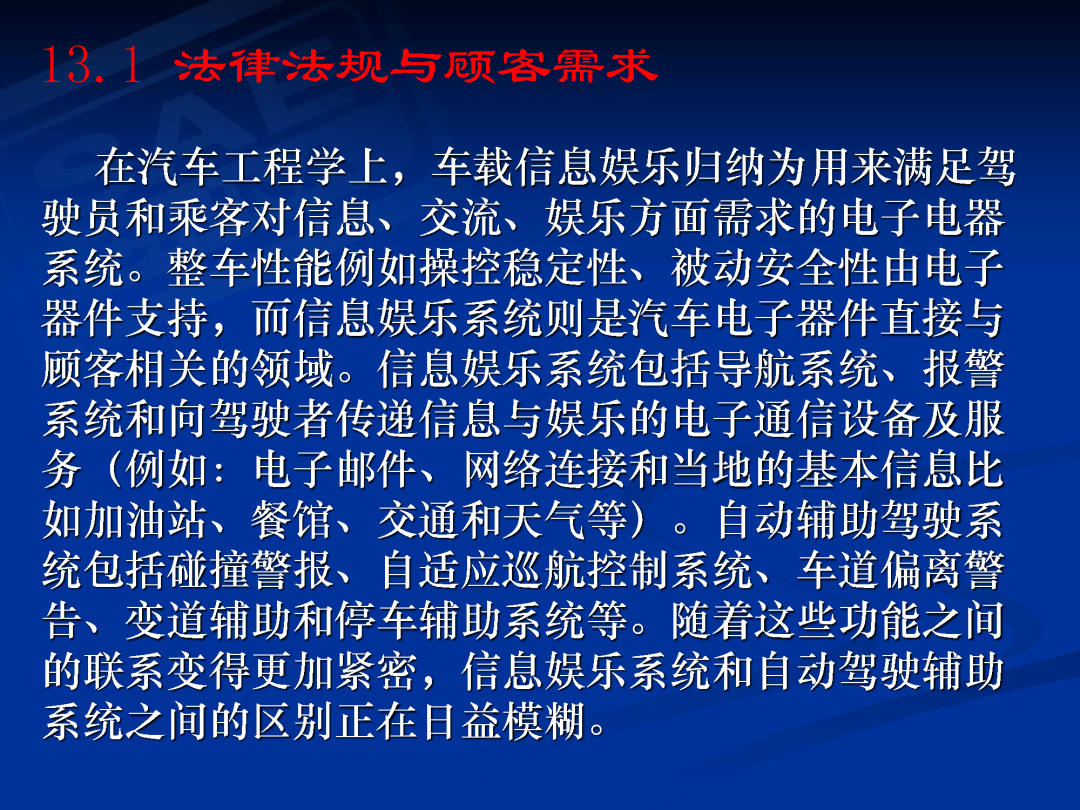 13.1 法律法规与顾客需求

在汽车工程学上，车载信息娱乐归纳为用来满足驾驶员和乘客对信息、交流、娱乐方面需求的电子电器系统。整车性能例如操控稳定性、被动安全性由电子器件支持，而信息娱乐系统则是汽车电子器件直接与顾客相关的领域。信息娱乐系统包括导航系统、报警系统和向驾驶者传递信息与娱乐的电子通信设备及服务（例如：电子邮件、网络连接和当地的基本信息比如加油站、餐馆、交通和天气等）。自动辅助驾驶系统包括碰撞警报、自适应巡航控制系统、车道偏离警告、变道辅助和停车辅助系统等。随着这些功能之间的联系变得更加紧密，信息娱乐系统和自动驾驶辅助系统之间的区别正在日益模糊。